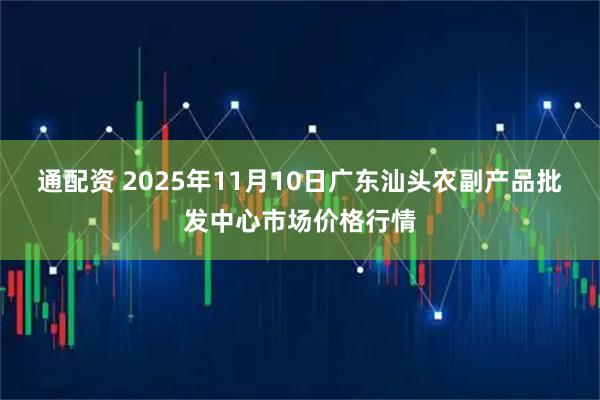 通配资 2025年11月10日广东汕头农副产品批发中心市场价格行情